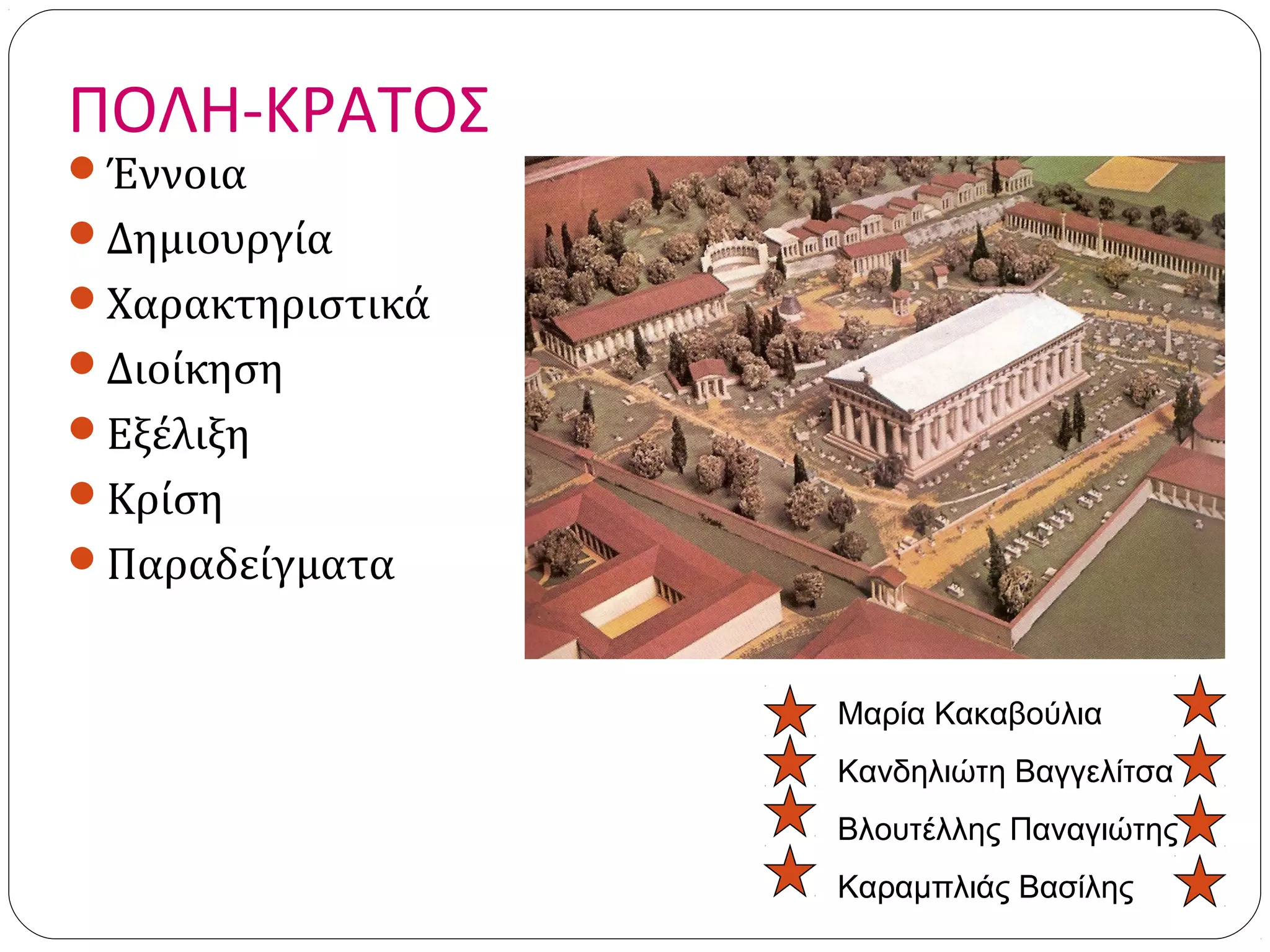 ΠΟΛΗ-ΚΡΑΤΟΣ

- Έννοια
- Δημιουργία
- Χαρακτηριστικά
- Διοίκηση
- Εξέλιξη
- Κρίση
- Παραδείγματα

Μαρία Κακαβούλια
Κανδηλιώτη Βαγγελίτσα
Βλουτέλλης Παναγιώτης
Καραμπλιάς Βασίλης